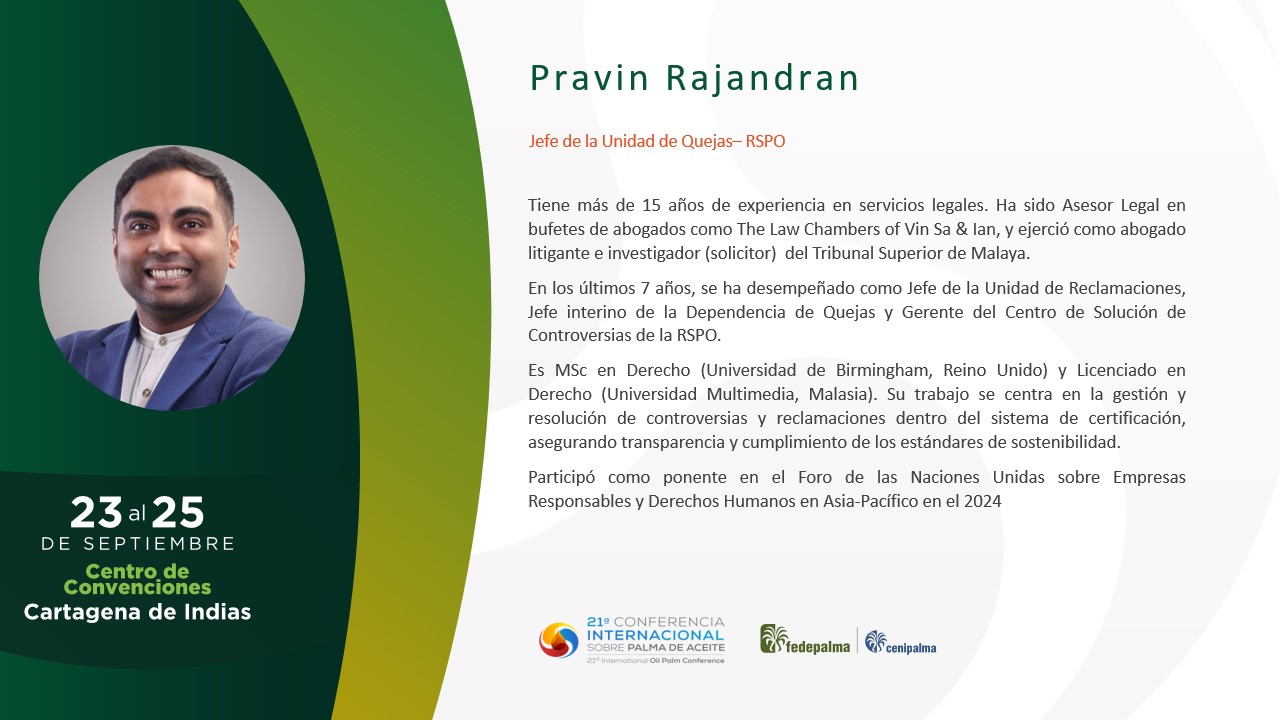 Pravin Rajandran

Jefe de la Unidad de Quejas– RSPO

Tiene más de 15 años de experiencia en servicios legales. Ha sido Asesor Legal en bufetes de abogados como The Law Chambers of Vin Sa & Ian, y ejerció como abogado litigante e investigador (solicitor) del Tribunal Superior de Malaya.

En los últimos 7 años, se ha desempeñado como Jefe de la Unidad de Reclamaciones, Jefe interino de la Dependencia de Quejas y Gerente del Centro de Solución de Controversias de la RSPO.

Es MSc en Derecho (Universidad de Birmingham, Reino Unido) y Licenciado en Derecho (Universidad Multimedia, Malasia). Su trabajo se centra en la gestión y resolución de controversias y reclamaciones dentro del sistema de certificación, asegurando transparencia y cumplimiento de los estándares de sostenibilidad.

Participó como ponente en el Foro de las Naciones Unidas sobre Empresas Responsables y Derechos Humanos en Asia-Pacífico en el 2024

23 al 25
DE SEPTIEMBRE
Centro de Convenciones
Cartagena de Indias

21º CONFERENCIA INTERNACIONAL SOBRE PALMA DE ACEITE
21st International Oil Palm Conference

fedepalma
cenipalma